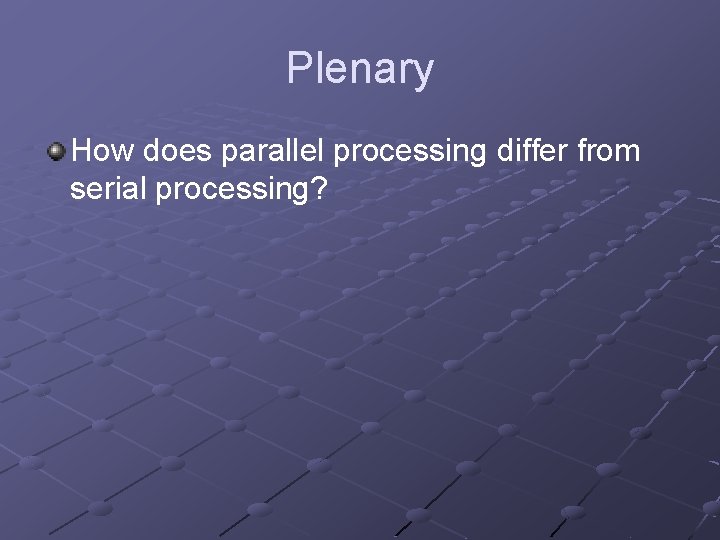 Plenary

How does parallel processing differ from serial processing?